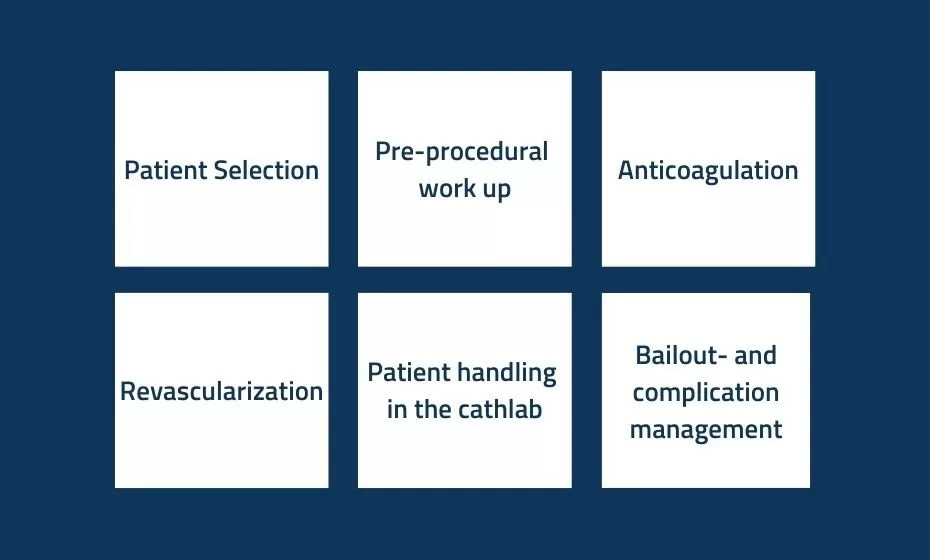 Patient Selection

Pre-procedural work up

Anticoagulation

Revascularization

Patient handling in the cathlab

Bailout- and complication management